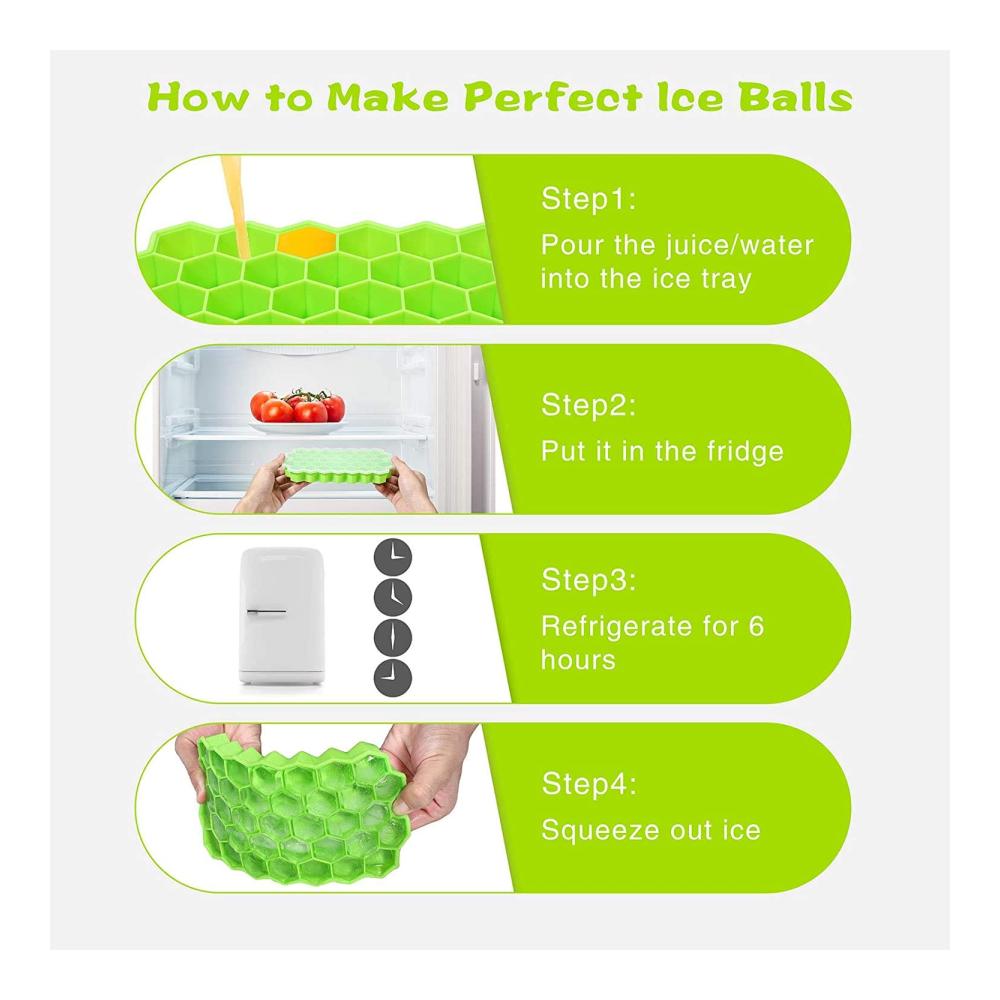 How to Make Perfect Ice Balls

Step1:
Pour the juice/water into the ice tray

Step2:
Put it in the fridge

Step3:
Refrigerate for 6 hours

Step4:
Squeeze out ice